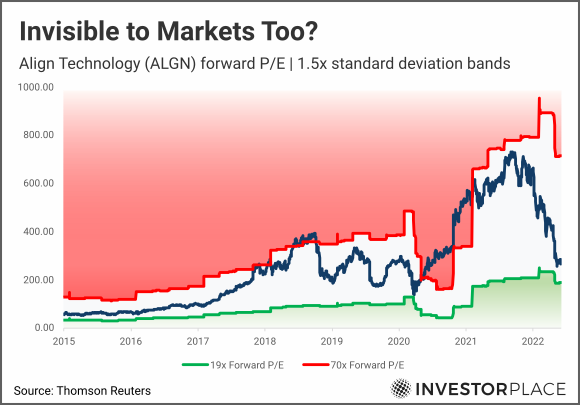 Invisible to Markets Too?

Align Technology (ALGN) forward P/E | 1.5x standard deviation bands

1000.00
800.00
600.00
400.00
200.00
0.00

2015 2016 2017 2018 2019 2020 2021 2022

19x Forward P/E
70x Forward P/E

Source: Thomson Reuters

INVESTORPLACE